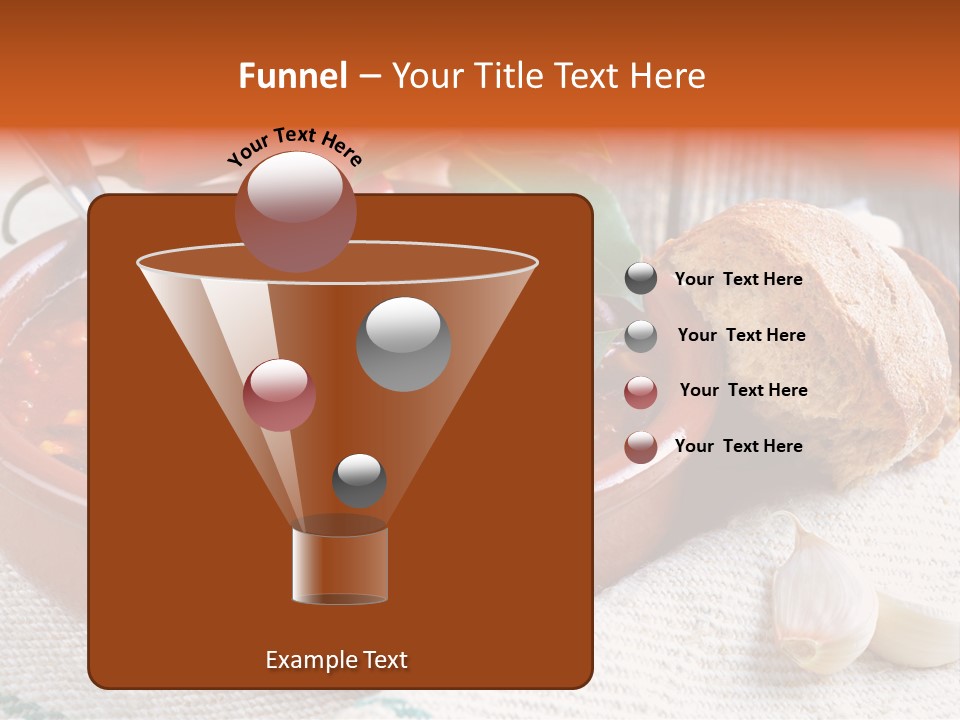 Funnel – Your Title Text Here

Your Text Here

Your Text Here

Your Text Here

Your Text Here

Your Text Here

Example Text